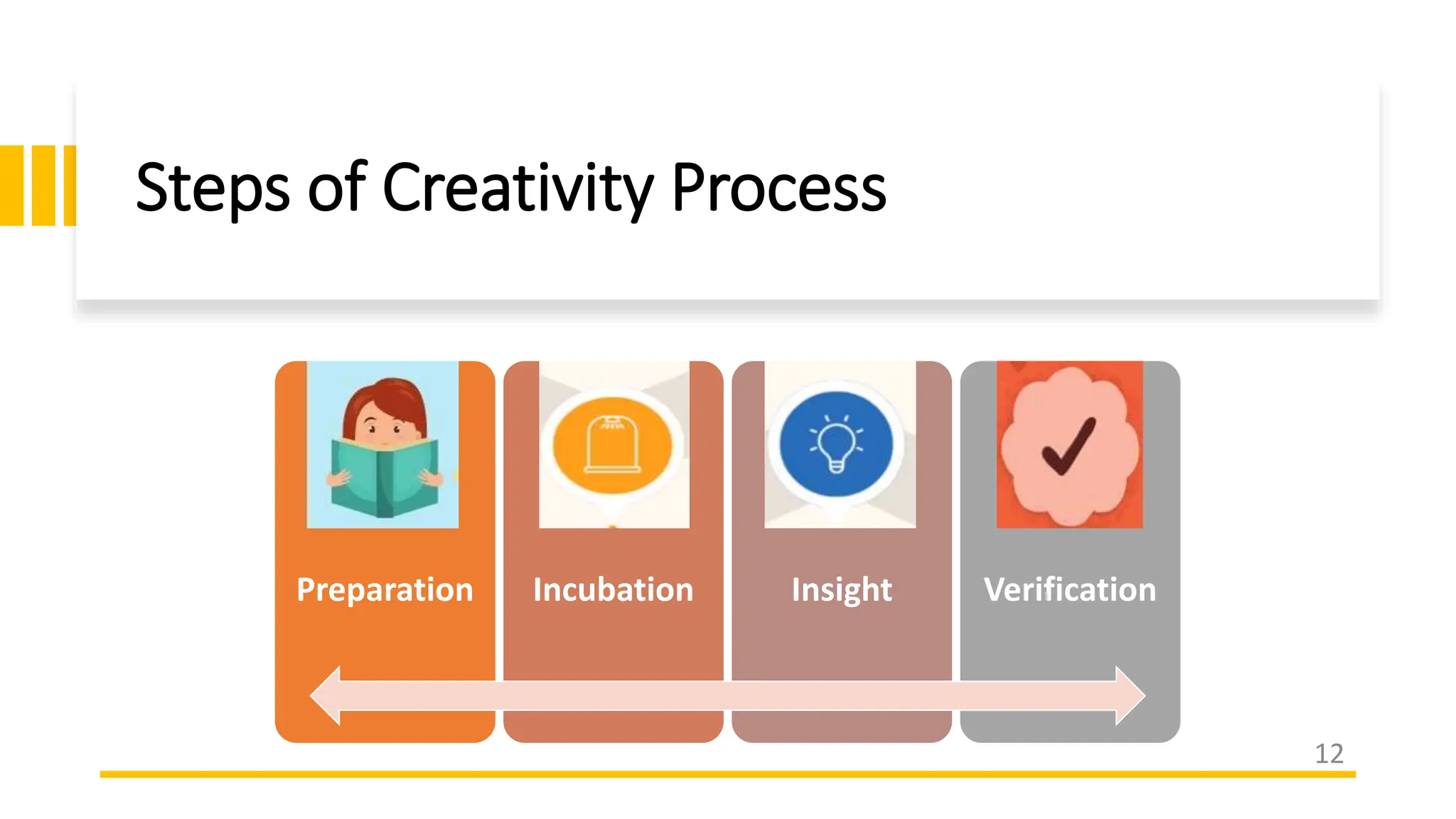 Steps of Creativity Process

Preparation

Incubation

Insight

Verification

12